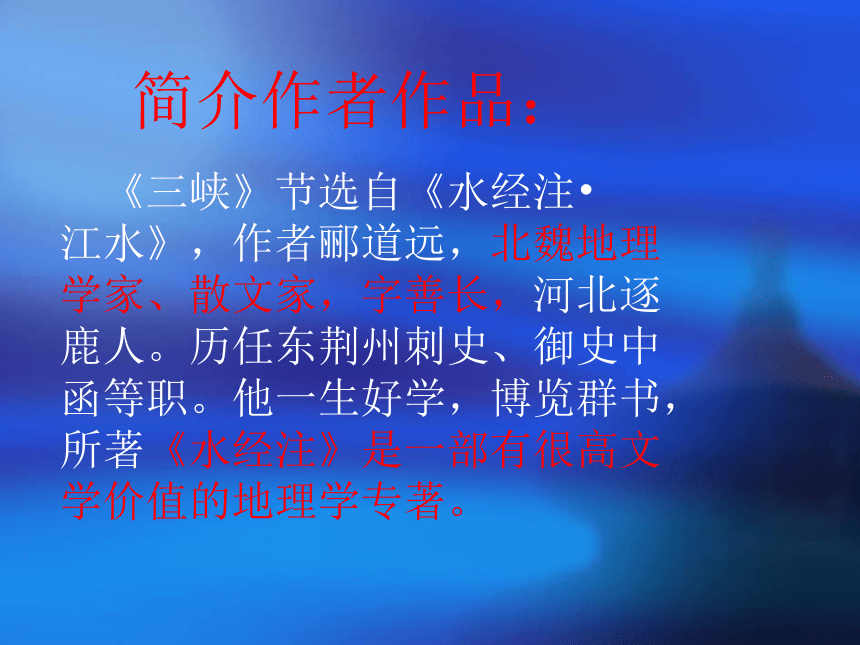 简介作者作品：

《三峡》节选自《水经注•江水》，作者郦道远，北魏地理学家、散文家，字善长，河北逐鹿人。历任东荆州刺史、御史中函等职。他一生好学，博览群书，所著《水经注》是一部有很高文学价值的地理学专著。